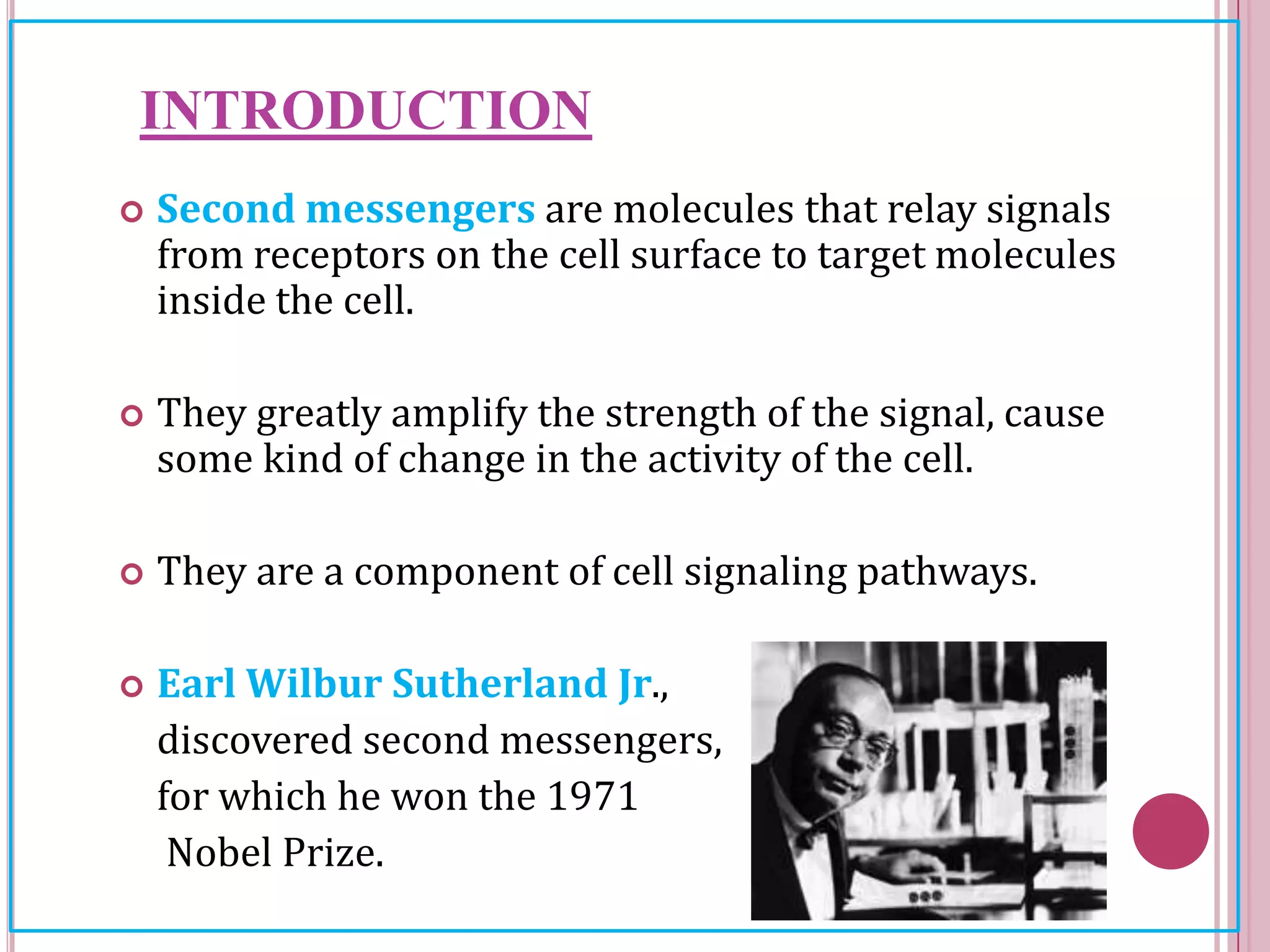 INTRODUCTION

Second messengers are molecules that relay signals from receptors on the cell surface to target molecules inside the cell.

They greatly amplify the strength of the signal, cause some kind of change in the activity of the cell.

They are a component of cell signaling pathways.

Earl Wilbur Sutherland Jr., discovered second messengers, for which he won the 1971 Nobel Prize.